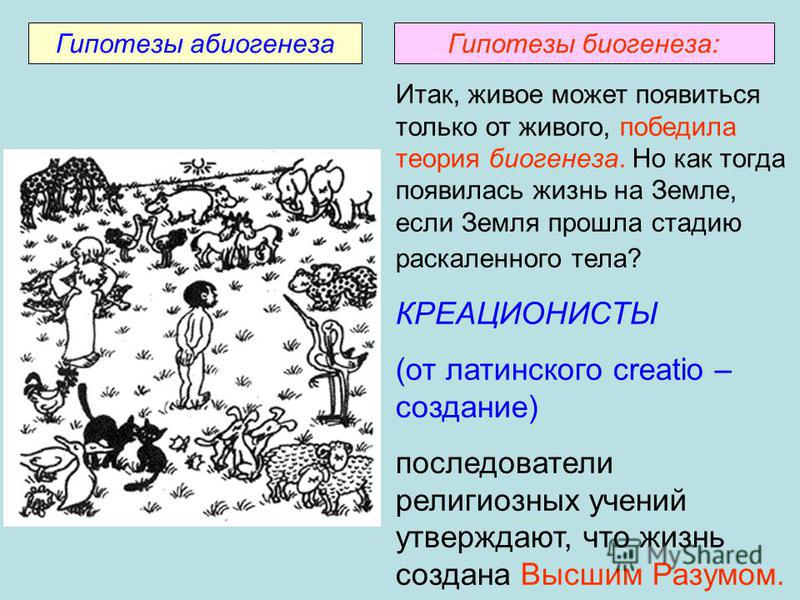 Гипотезы абиогенеза

Гипотезы биогенеза:

Итак, живое может появиться только от живого, победила теория биогенеза. Но как тогда появилась жизнь на Земле, если Земля прошла стадию раскаленного тела?

КРЕАЦИОНИСТЫ

(от латинского creatio – создание)

последователи религиозных учений утверждают, что жизнь создана Высшим Разумом.

MyShared